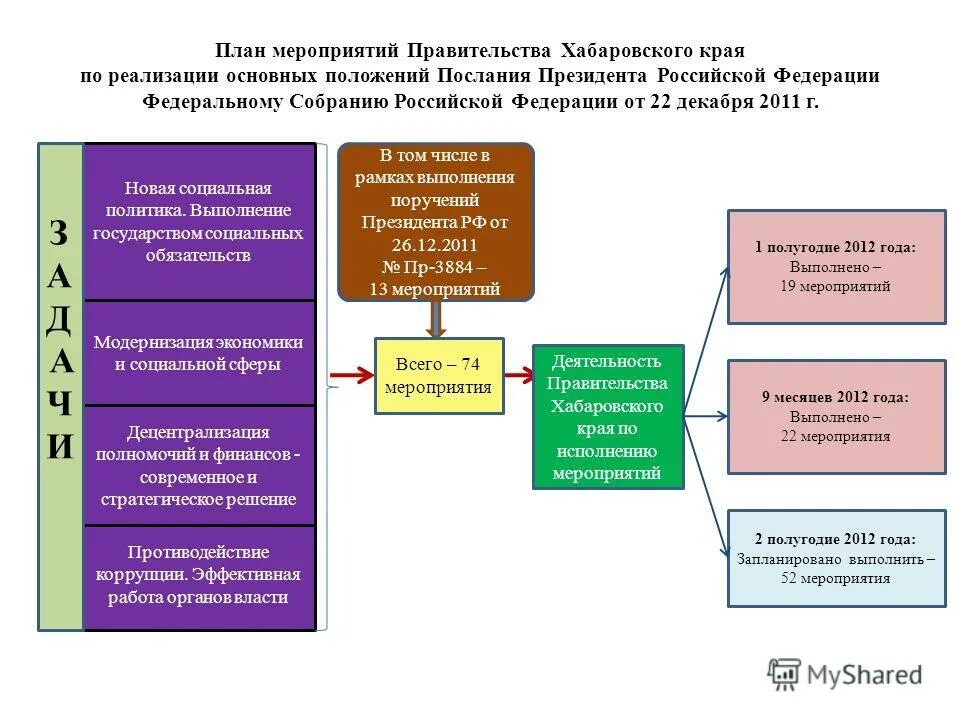 План мероприятий Правительства Хабаровского края
по реализации основных положений Послания Президента Российской Федерации
Федеральному Собранию Российской Федерации от 22 декабря 2011 г.

ЗАДАЧИ

Новая социальная политика. Выполнение государством социальных обязательств

Модернизация экономики и социальной сферы

Децентрализация полномочий и финансов - современное и стратегическое решение

Противодействие коррупции. Эффективная работа органов власти

В том числе в рамках выполнения поручений Президента РФ от 26.12.2011 № Пр-3884 – 13 мероприятий

Всего – 74 мероприятия

Деятельность Правительства Хабаровского края по исполнению мероприятий

1 полугодие 2012 года:
Выполнено –
19 мероприятий

9 месяцев 2012 года:
Выполнено –
22 мероприятия

2 полугодие 2012 года:
Запланировано выполнить –
52 мероприятия

MyShared